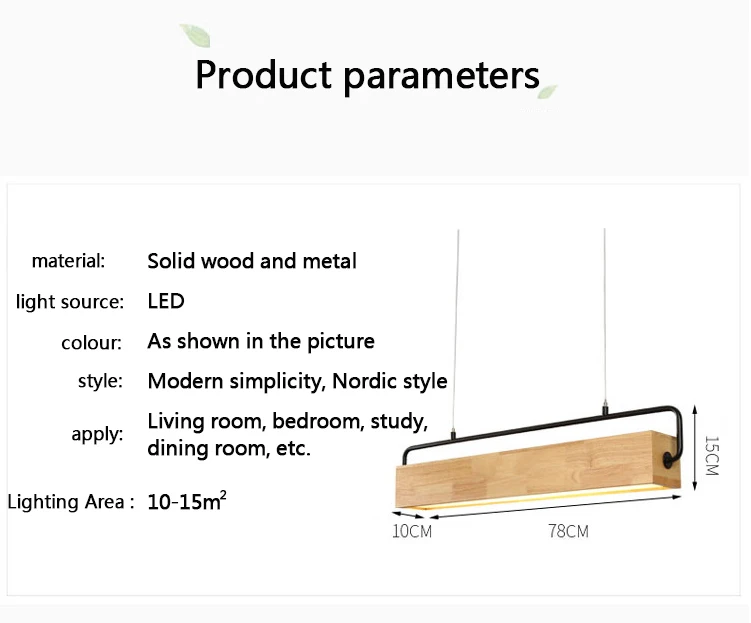 Product parameters

material: Solid wood and metal

light source: LED

colour: As shown in the picture

style: Modern simplicity, Nordic style

apply: Living room, bedroom, study, dining room, etc.

Lighting Area : 10-15$m^2$

15CM

10CM

78CM